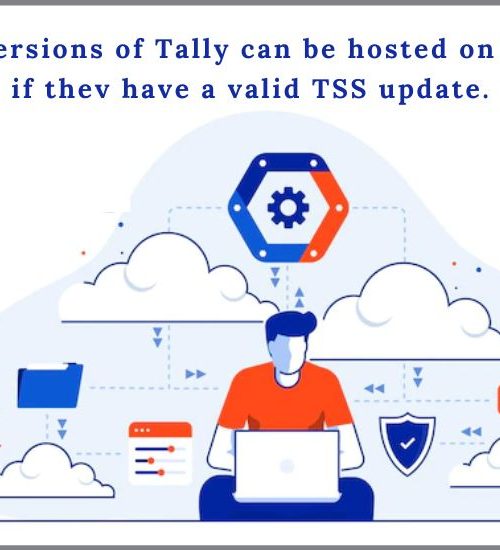 ersions of Tally can be hosted on
if thev have a valid TSS update.